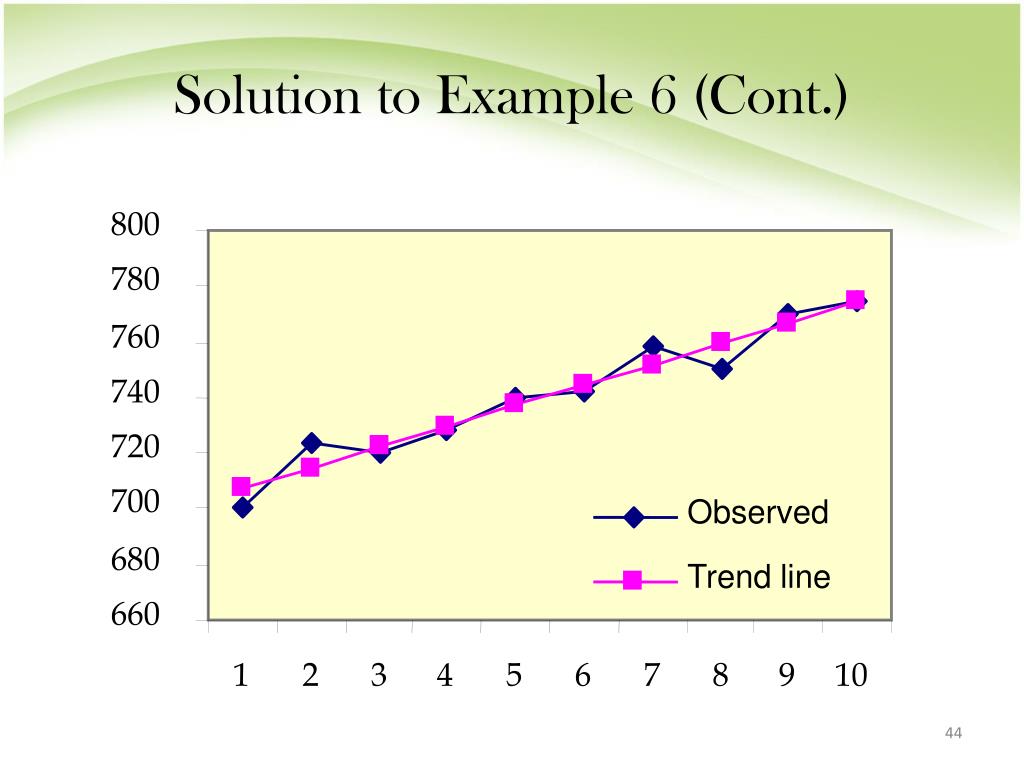 Solution to Example 6 (Cont.)

800
780
760
740
720
700
680
660

Observed
Trend line

1 2 3 4 5 6 7 8 9 10

44